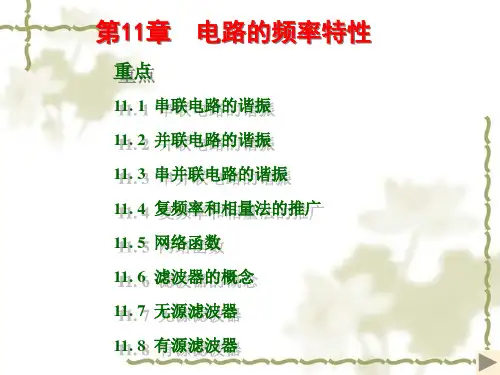 第11章　电路的频率特性

重点

11. 1 串联电路的谐振

11. 2 并联电路的谐振

11. 3 串并联电路的谐振

11. 4 复频率和相量法的推广

11. 5 网络函数

11. 6 滤波器的概念

11. 7 无源滤波器

11. 8 有源滤波器